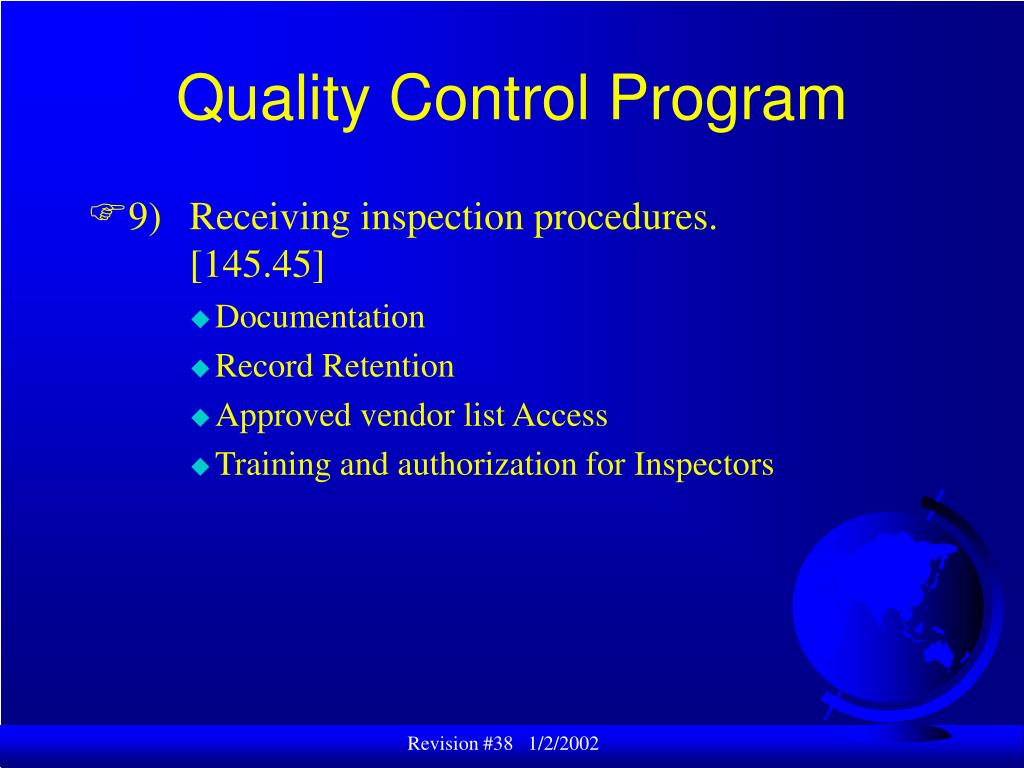 Quality Control Program

9) Receiving inspection procedures. [145.45]

Documentation

Record Retention

Approved vendor list Access

Training and authorization for Inspectors

Revision #38 1/2/2002